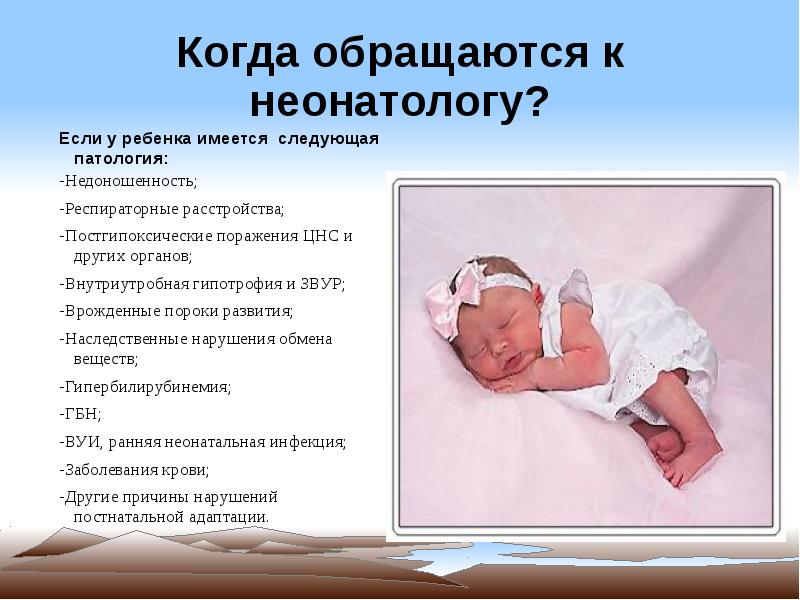 Когда обращаются к неонатологу?

Если у ребенка имеется следующая патология:

-Недоношенность;

-Респираторные расстройства;

-Постгипоксические поражения ЦНС и других органов;

-Внутриутробная гипотрофия и ЗВУР;

-Врожденные пороки развития;

-Наследственные нарушения обмена веществ;

-Гипербилирубинемия;

-ГБН;

-ВУИ, ранняя неонатальная инфекция;

-Заболевания крови;

-Другие причины нарушений постнатальной адаптации.